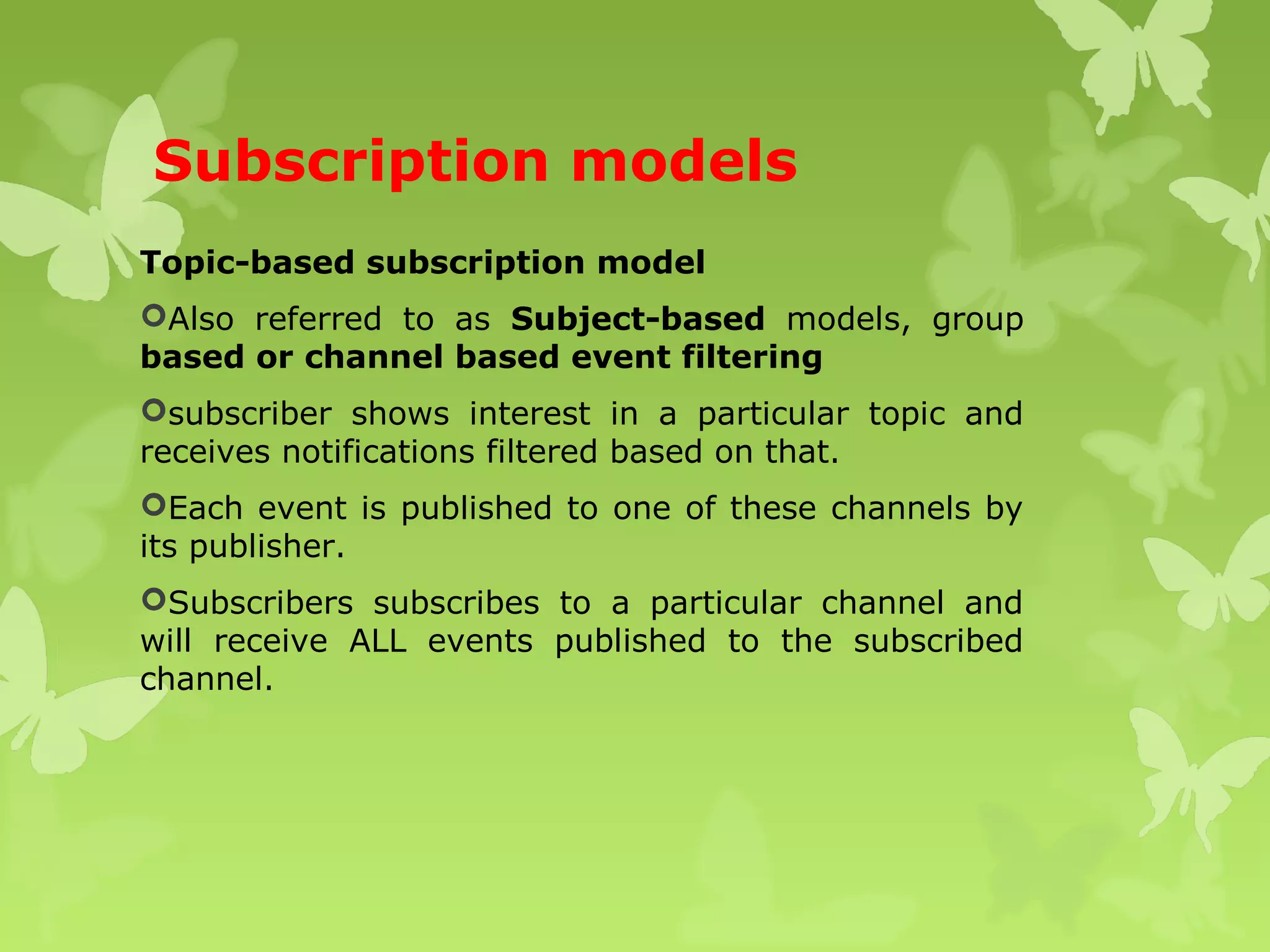 Subscription models

Topic-based subscription model

Also referred to as Subject-based models, group based or channel based event filtering

subscriber shows interest in a particular topic and receives notifications filtered based on that.

Each event is published to one of these channels by its publisher.

Subscribers subscribes to a particular channel and will receive ALL events published to the subscribed channel.